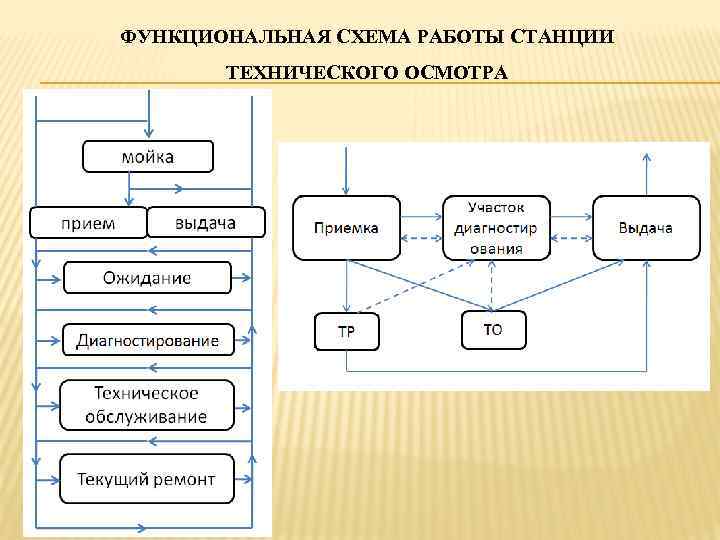 ФУНКЦИОНАЛЬНАЯ СХЕМА РАБОТЫ СТАНЦИИ ТЕХНИЧЕСКОГО ОСМОТРА

мойка

прием

выдача

Ожидание

Диагностирование

Техническое обслуживание

Текущий ремонт

Приемка

Участок диагностир ования

Выдача

ТР

ТО